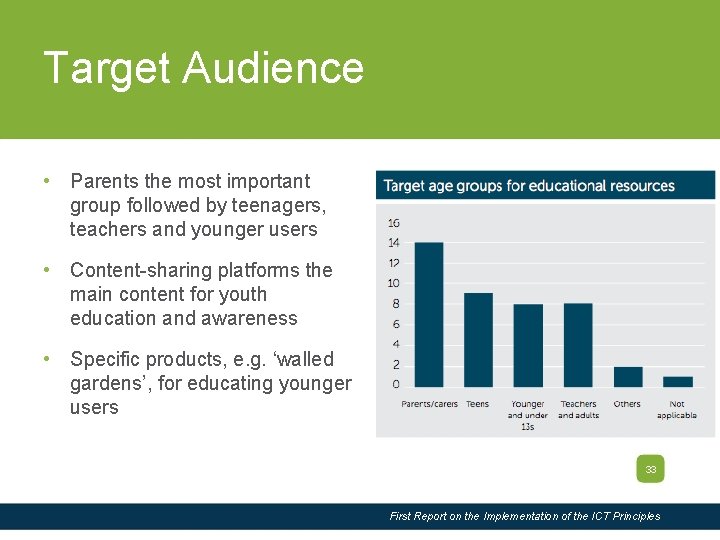 Target Audience

• Parents the most important group followed by teenagers, teachers and younger users

• Content-sharing platforms the main content for youth education and awareness

• Specific products, e.g. ‘walled gardens’, for educating younger users

Target age groups for educational resources

16
14
12
10
8
6
4
2
0

Parents/carers
Teens
Younger and under 13s
Teachers and adults
Others
Not applicable

33

First Report on the Implementation of the ICT Principles